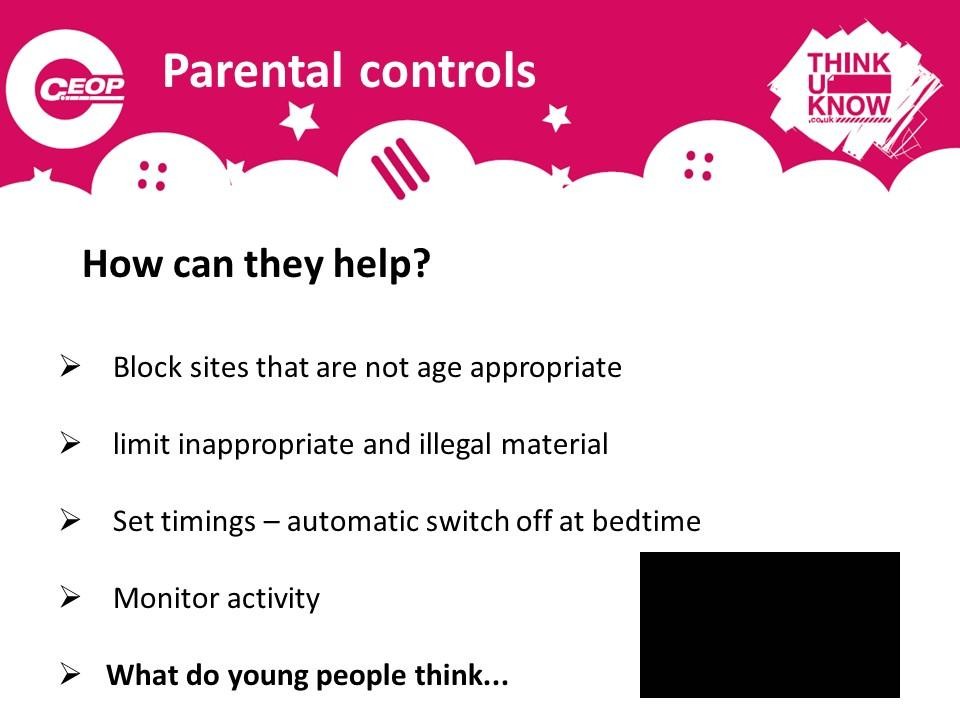 CEOP

Parental controls

THINK U KNOW .co.uk

How can they help?

➢ Block sites that are not age appropriate

➢ limit inappropriate and illegal material

➢ Set timings – automatic switch off at bedtime

➢ Monitor activity

➢ What do young people think...